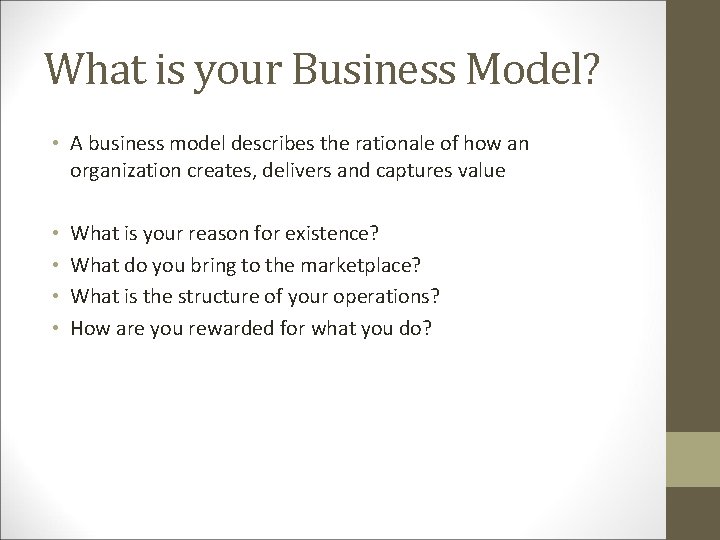 What is your Business Model?

• A business model describes the rationale of how an organization creates, delivers and captures value

• What is your reason for existence?
• What do you bring to the marketplace?
• What is the structure of your operations?
• How are you rewarded for what you do?